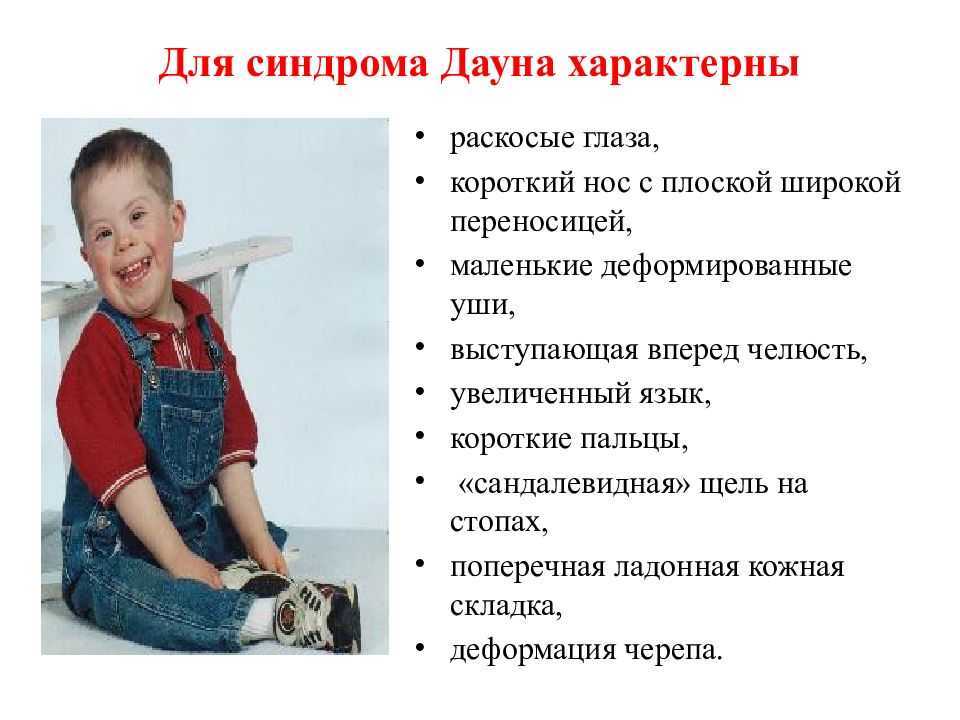 Для синдрома Дауна характерны

• раскосые глаза,
• короткий нос с плоской широкой переносицей,
• маленькие деформированные уши,
• выступающая вперед челюсть,
• увеличенный язык,
• короткие пальцы,
• «сандалевидная» щель на стопах,
• поперечная ладонная кожная складка,
• деформация черепа.